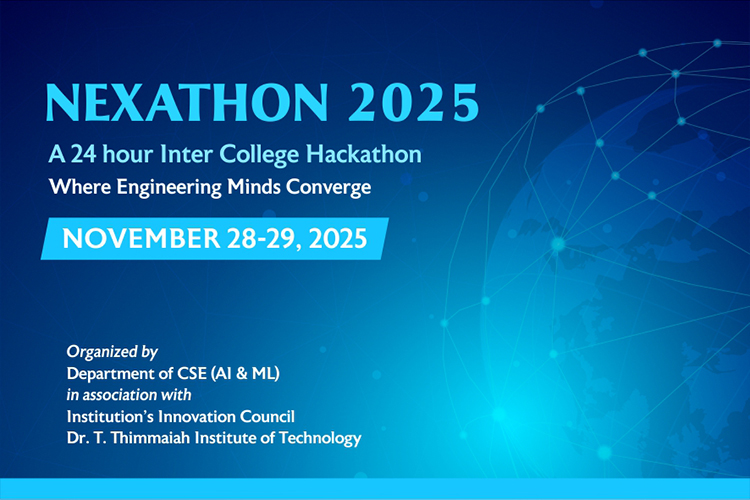 NEXATHON 2025

A 24 hour Inter College Hackathon
Where Engineering Minds Converge

NOVEMBER 28-29, 2025

Organized by
Department of CSE (AI & ML)
in association with
Institution's Innovation Council
Dr. T. Thimmaiah Institute of Technology